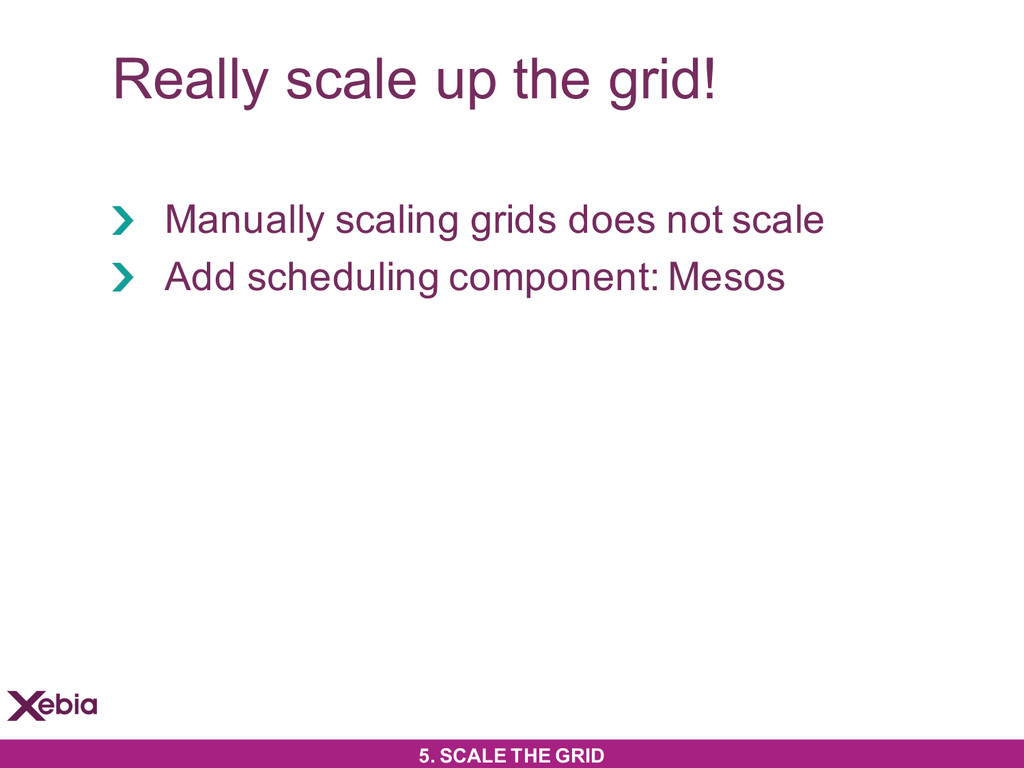 Really scale up the grid!

Manually scaling grids does not scale
Add scheduling component: Mesos

Xebia

5. SCALE THE GRID